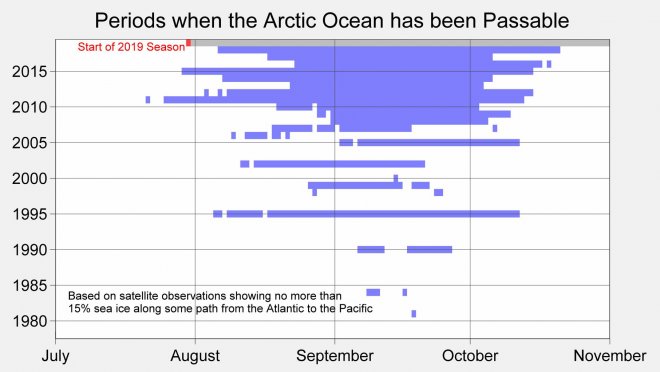 Periods when the Arctic Ocean has been Passable

Start of 2019 Season

2015
2010
2005
2000
1995
1990
1985
1980

Based on satellite observations showing no more than 15% sea ice along some path from the Atlantic to the Pacific

July
August
September
October
November